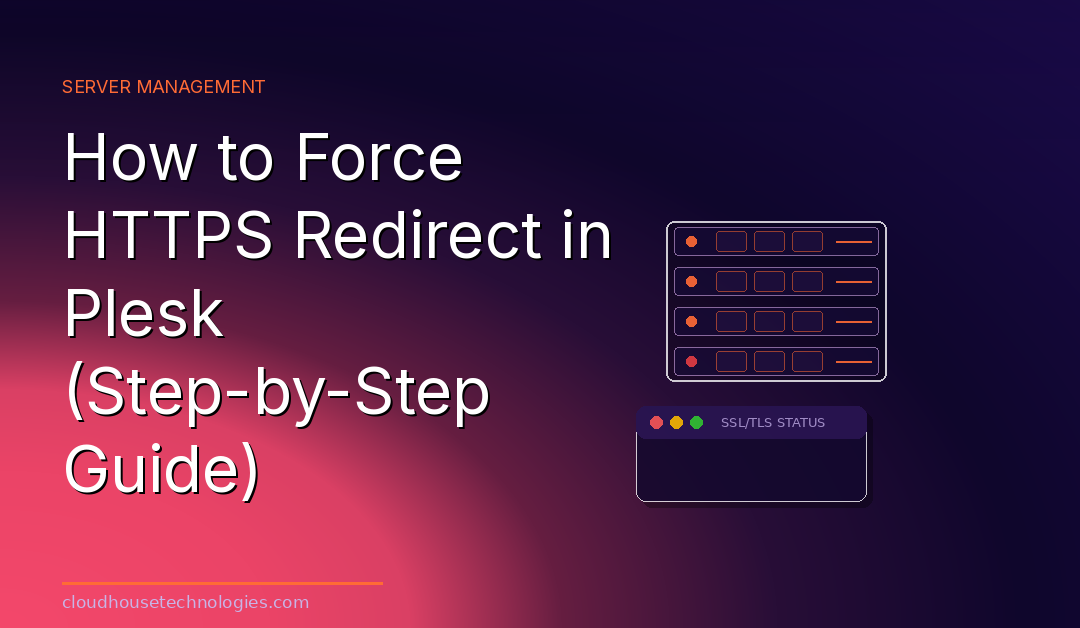 SERVER MANAGEMENT

How to Force HTTPS Redirect in Plesk (Step-by-Step Guide)

SSL/TLS STATUS

cloudhousetechnologies.com